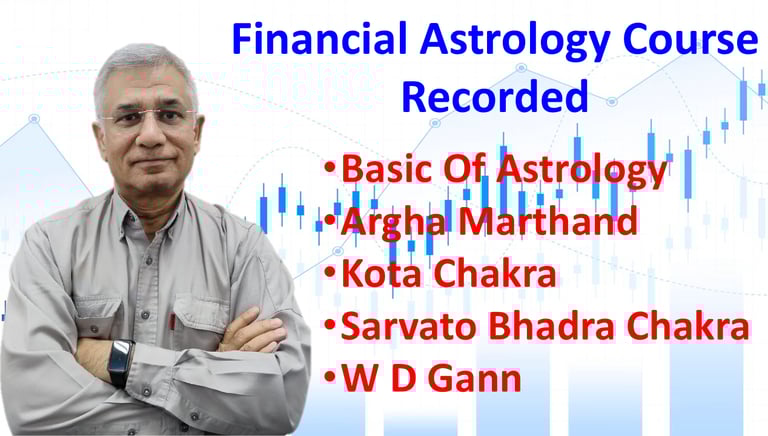 Financial Astrology Course Recorded

• Basic Of Astrology
• Argha Marthand
• Kota Chakra
• Sarvato Bhadra Chakra
• W D Gann